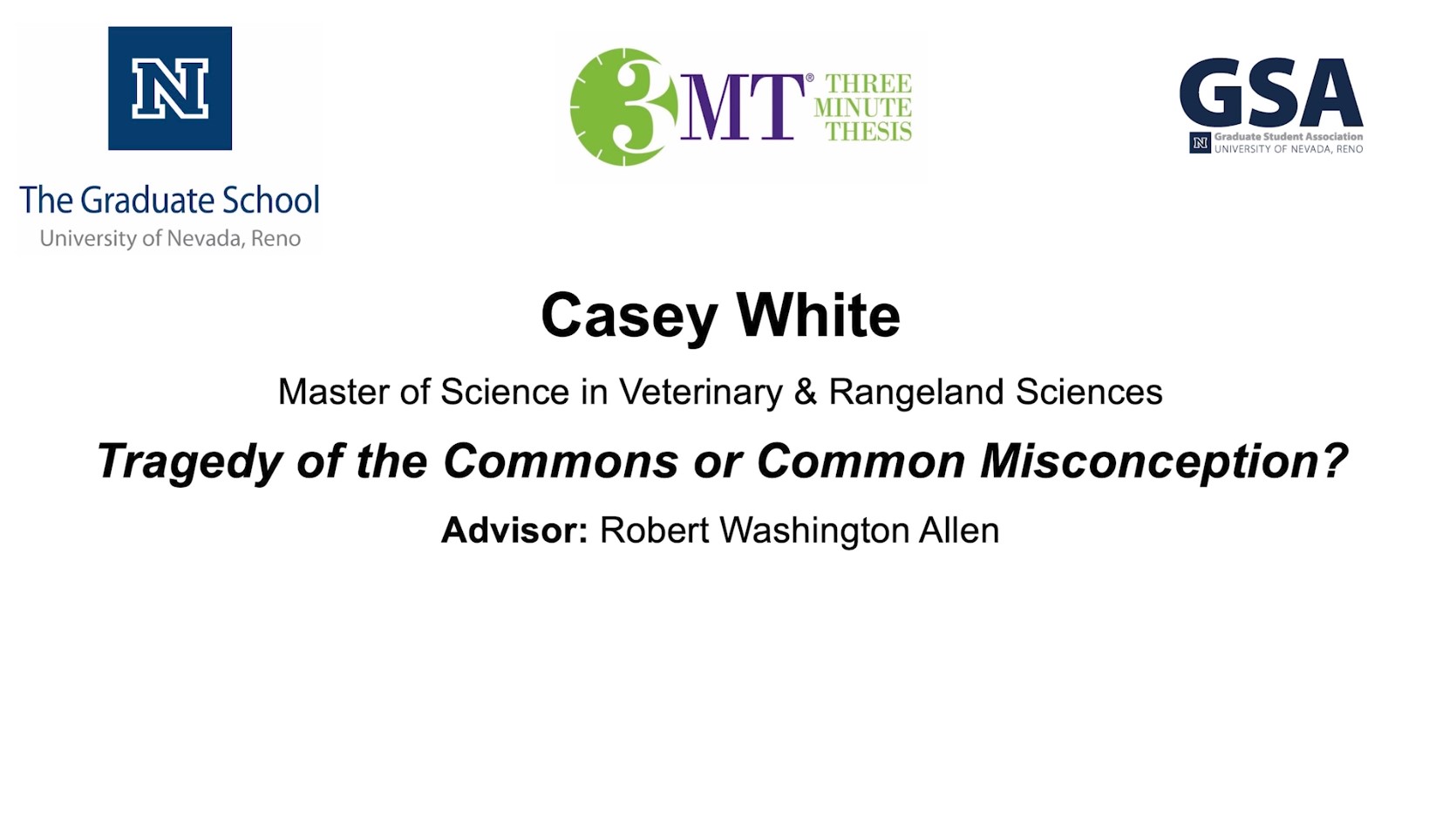 N
The Graduate School
University of Nevada, Reno

3MT® THREE MINUTE THESIS

GSA
N Graduate Student Association
UNIVERSITY OF NEVADA, RENO

Casey White

Master of Science in Veterinary & Rangeland Sciences

Tragedy of the Commons or Common Misconception?

Advisor: Robert Washington Allen